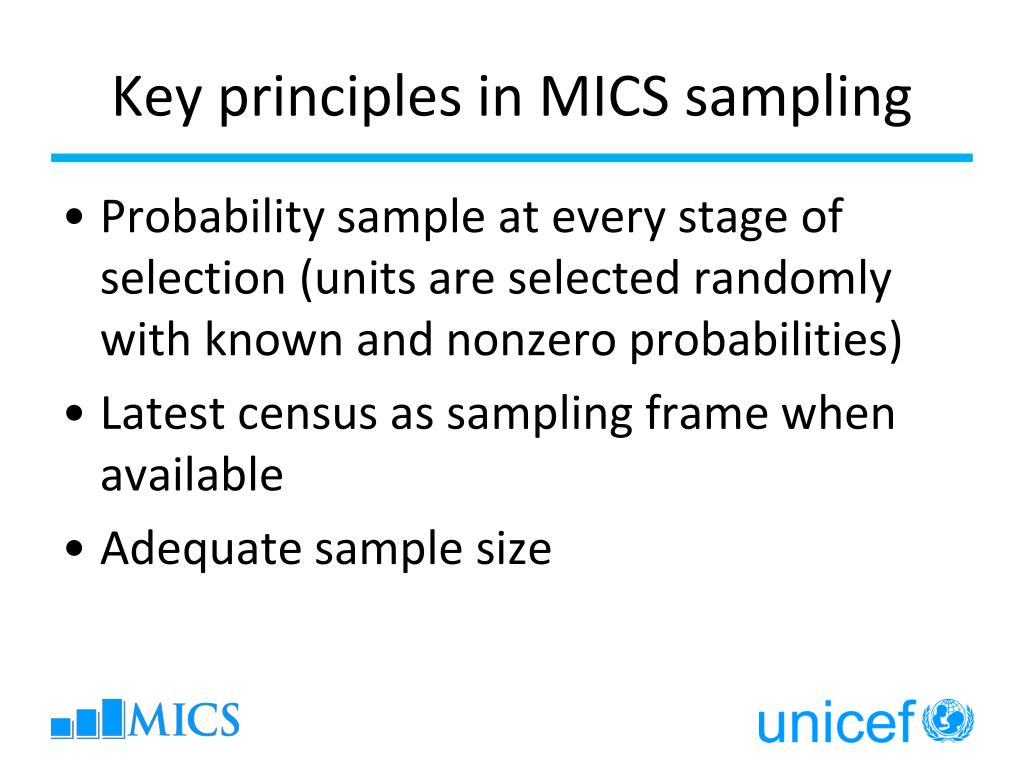 Key principles in MICS sampling

• Probability sample at every stage of selection (units are selected randomly with known and nonzero probabilities)
• Latest census as sampling frame when available
• Adequate sample size

MICS

unicef